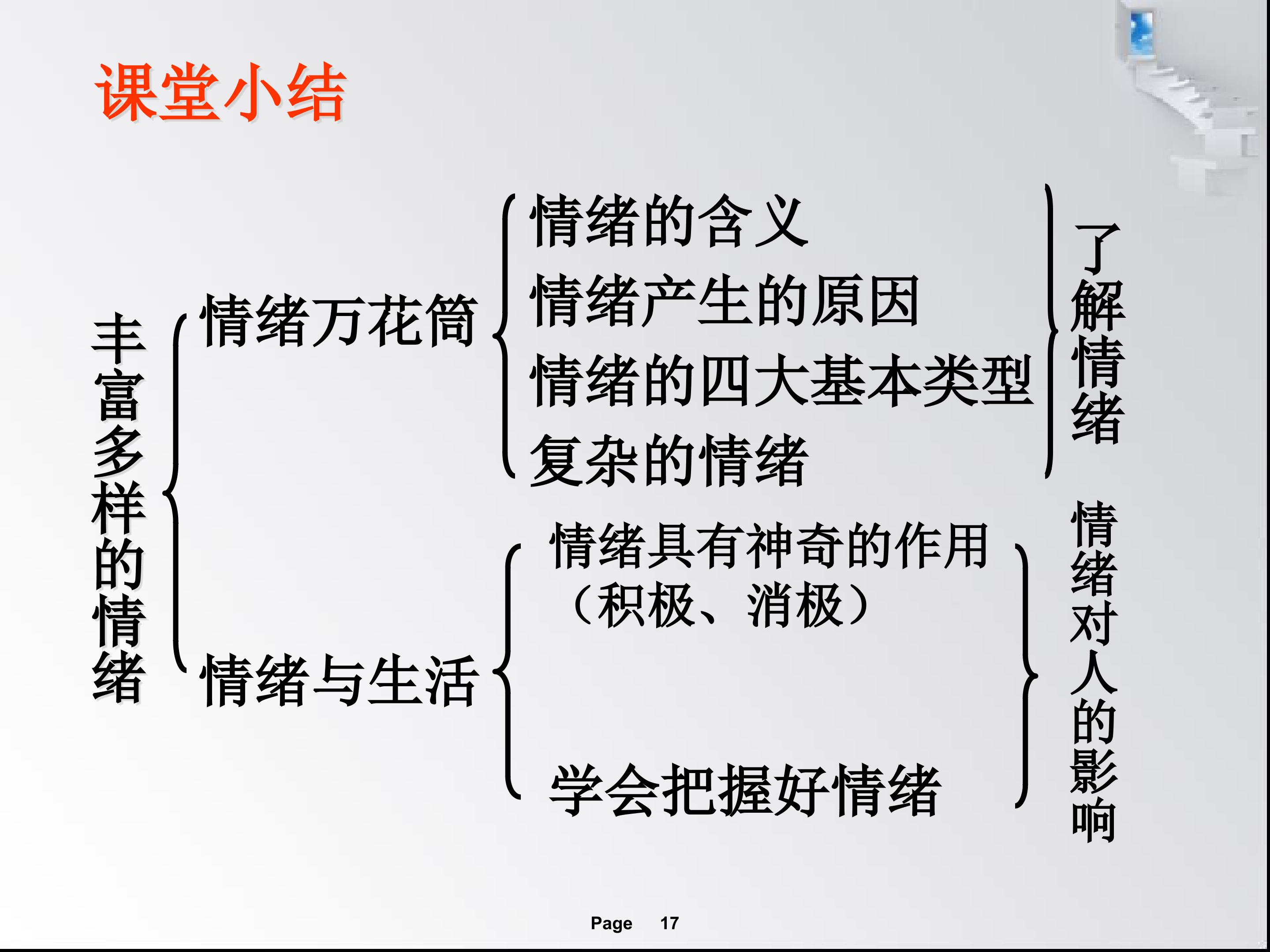 课堂小结

丰富多样的情绪

情绪万花筒

情绪的含义
情绪产生的原因
情绪的四大基本类型
复杂的情绪

了解情绪

情绪与生活

情绪具有神奇的作用（积极、消极）

学会把握好情绪

情绪对人的影响

Page 17